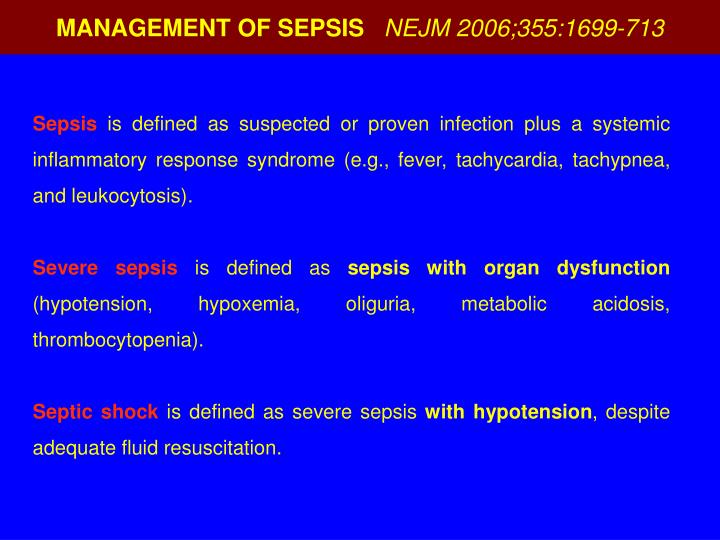 MANAGEMENT OF SEPSIS NEJM 2006;355:1699-713

Sepsis is defined as suspected or proven infection plus a systemic inflammatory response syndrome (e.g., fever, tachycardia, tachypnea, and leukocytosis).

Severe sepsis is defined as sepsis with organ dysfunction (hypotension, hypoxemia, oliguria, metabolic acidosis, thrombocytopenia).

Septic shock is defined as severe sepsis with hypotension, despite adequate fluid resuscitation.